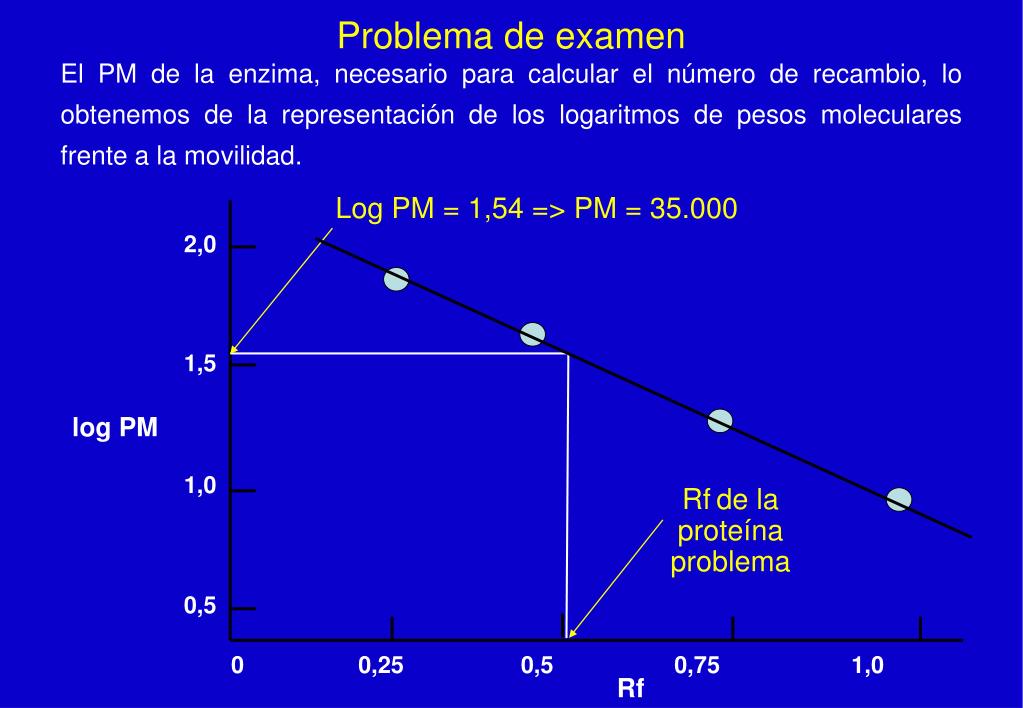 Problema de examen

El PM de la enzima, necesario para calcular el número de recambio, lo obtenemos de la representación de los logaritmos de pesos moleculares frente a la movilidad.

Log PM = 1,54 => PM = 35.000

2,0

1,5

log PM

1,0

0,5

Rf de la proteína problema

0

0,25

0,5

0,75

1,0

Rf